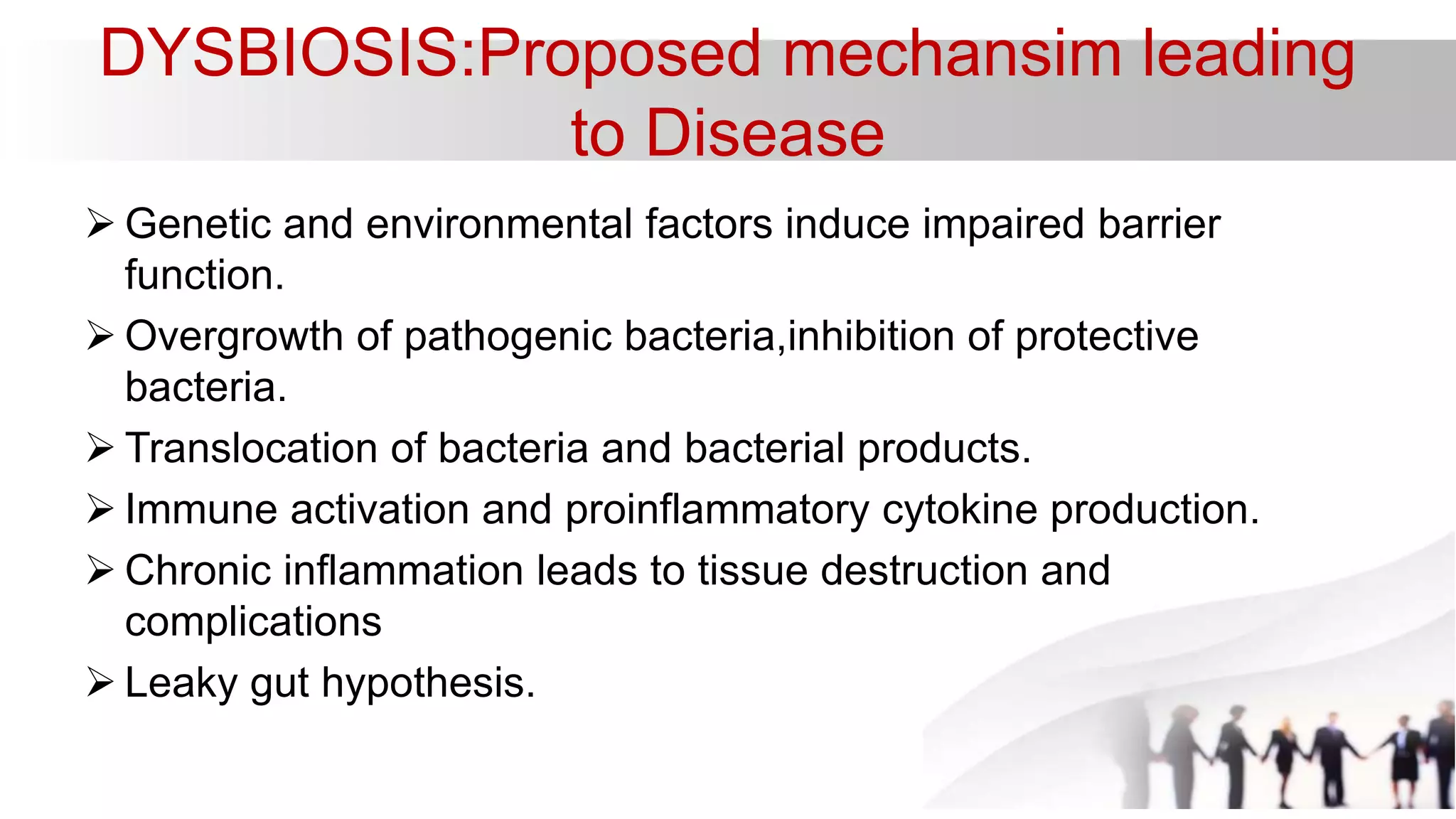 DYSBIOSIS:Proposed mechansim leading to Disease

➢ Genetic and environmental factors induce impaired barrier function.

➢ Overgrowth of pathogenic bacteria,inhibition of protective bacteria.

➢ Translocation of bacteria and bacterial products.

➢ Immune activation and proinflammatory cytokine production.

➢ Chronic inflammation leads to tissue destruction and complications

➢ Leaky gut hypothesis.